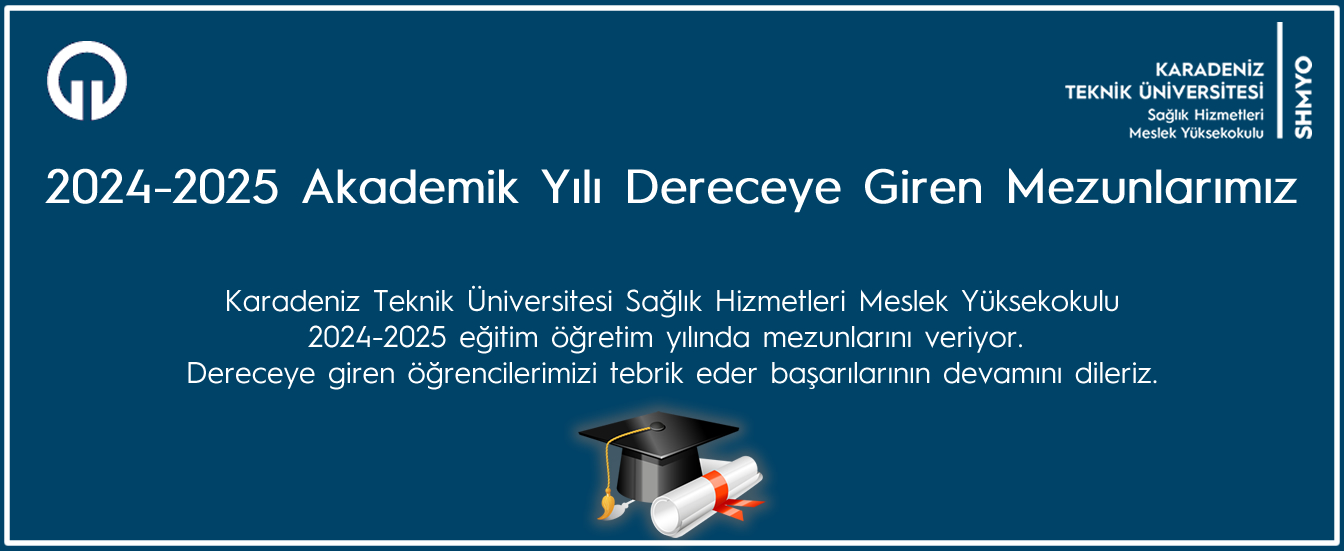 KARADENİZ TEKNİK ÜNİVERSİTESİ
Sağlık Hizmetleri
Meslek Yüksekokulu

SHMYO

2024-2025 Akademik Yılı Dereceye Giren Mezunlarımız

Karadeniz Teknik Üniversitesi Sağlık Hizmetleri Meslek Yüksekokulu
2024-2025 eğitim öğretim yılında mezunlarını veriyor.
Dereceye giren öğrencilerimizi tebrik eder başarılarının devamını dileriz.